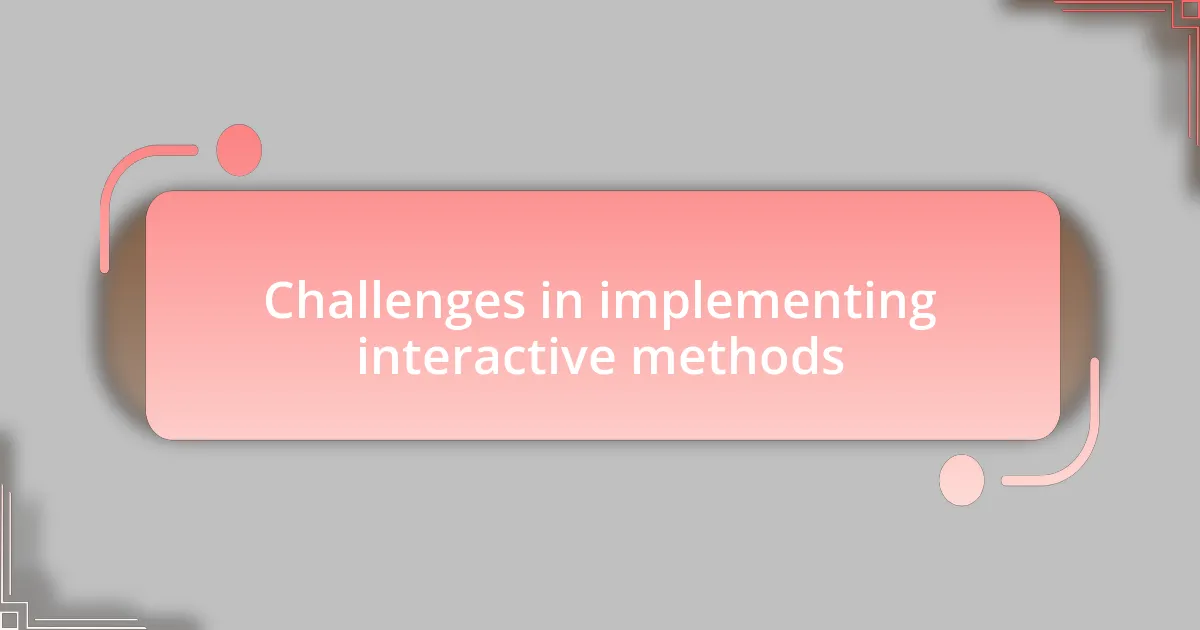 Challenges in implementing interactive methods